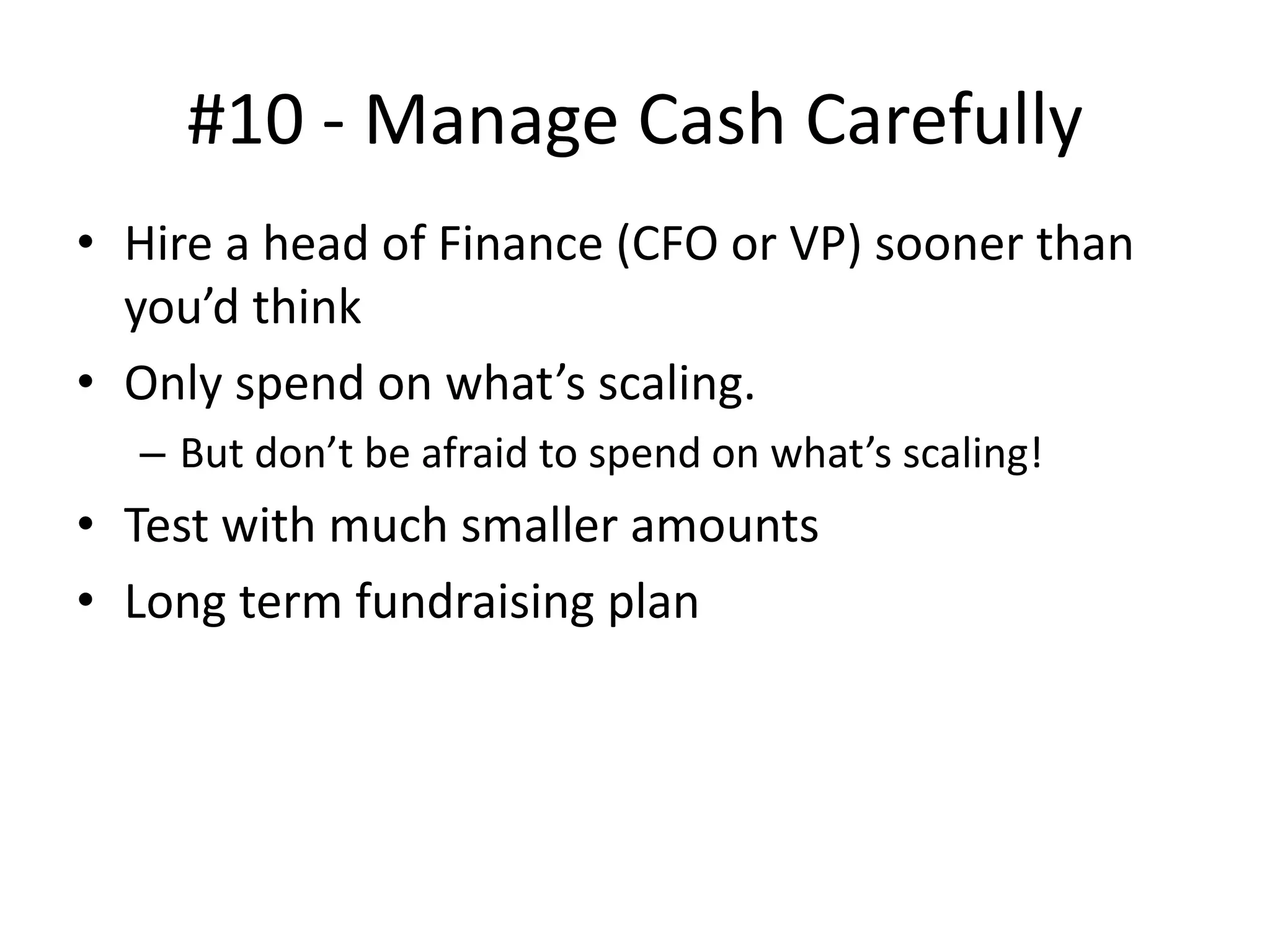 #10 - Manage Cash Carefully

• Hire a head of Finance (CFO or VP) sooner than you’d think
• Only spend on what’s scaling.
  – But don’t be afraid to spend on what’s scaling!
• Test with much smaller amounts
• Long term fundraising plan